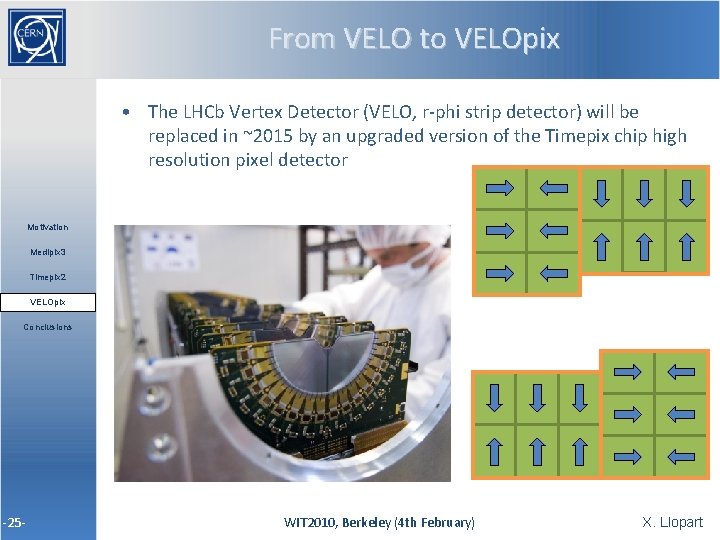 CERN

From VELO to VELOpix

• The LHCb Vertex Detector (VELO, r-phi strip detector) will be replaced in ~2015 by an upgraded version of the Timepix chip high resolution pixel detector

Motivation
Medipix3
Timepix2
VELOpix
Conclusions

-25-
WIT2010, Berkeley (4th February)
X. Llopart